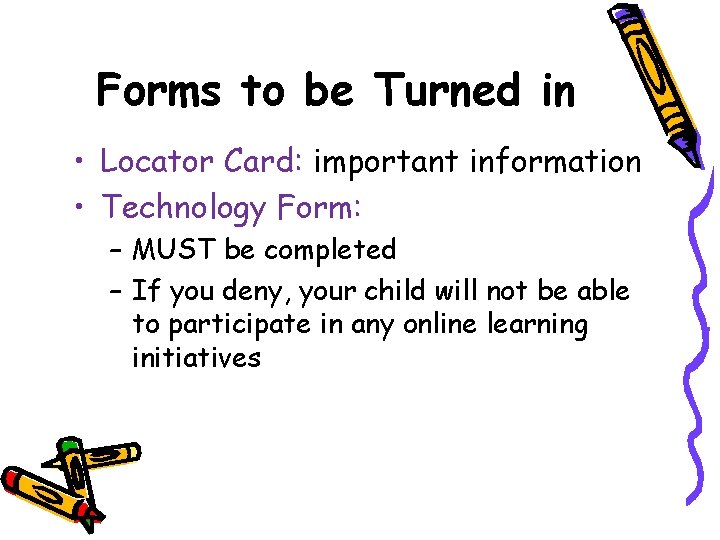 Forms to be Turned in

• Locator Card: important information
• Technology Form:
  – MUST be completed
  – If you deny, your child will not be able to participate in any online learning initiatives